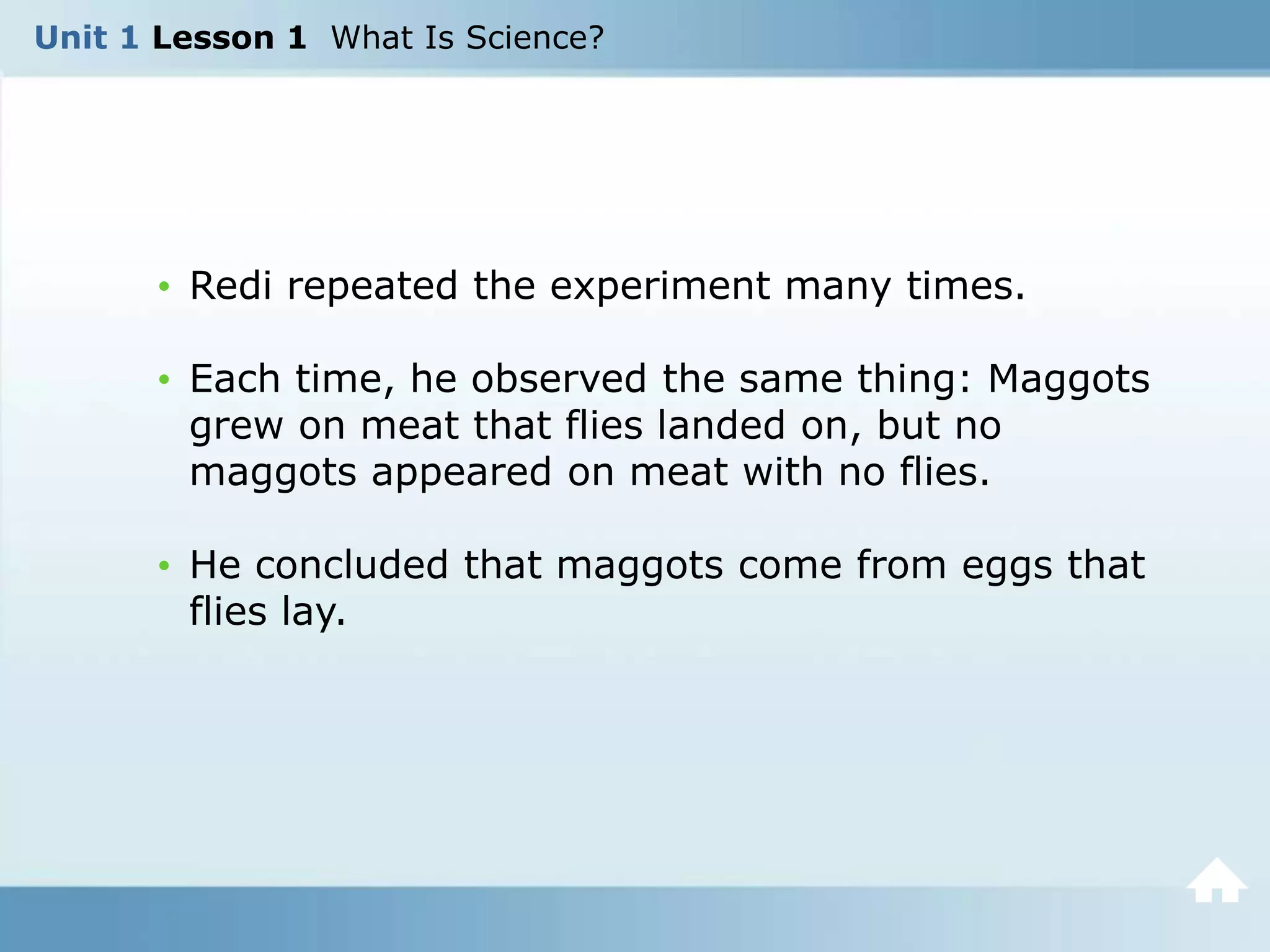 Unit 1 Lesson 1 What Is Science?

• Redi repeated the experiment many times.

• Each time, he observed the same thing: Maggots grew on meat that flies landed on, but no maggots appeared on meat with no flies.

• He concluded that maggots come from eggs that flies lay.